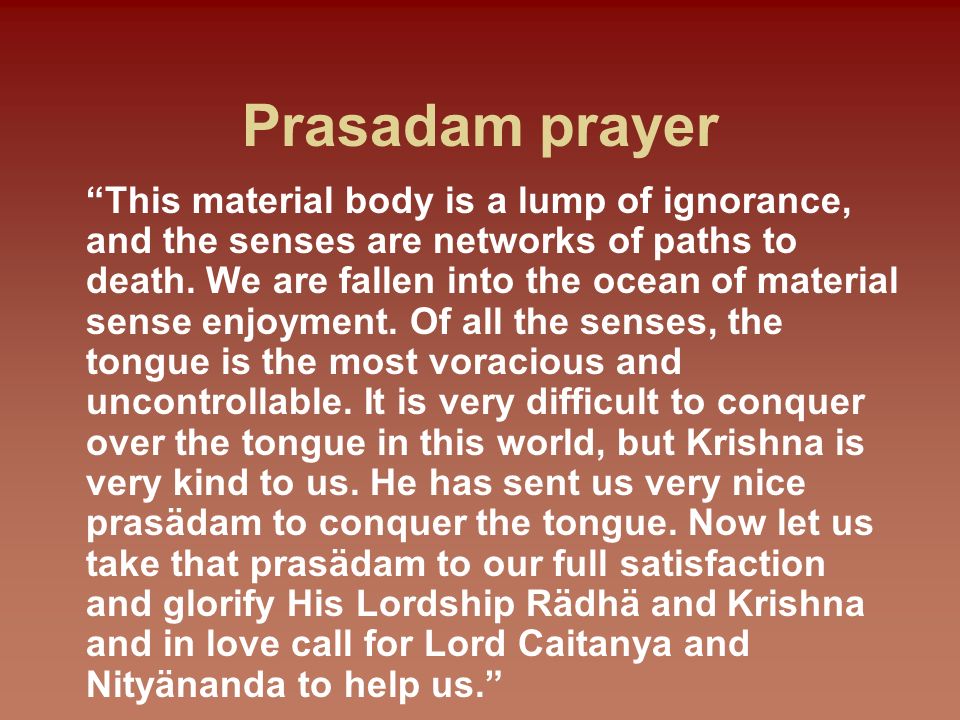 Prasadam prayer

“This material body is a lump of ignorance, and the senses are networks of paths to death. We are fallen into the ocean of material sense enjoyment. Of all the senses, the tongue is the most voracious and uncontrollable. It is very difficult to conquer over the tongue in this world, but Krishna is very kind to us. He has sent us very nice prasädam to conquer the tongue. Now let us take that prasädam to our full satisfaction and glorify His Lordship Rädhä and Krishna and in love call for Lord Caitanya and Nityänanda to help us.”